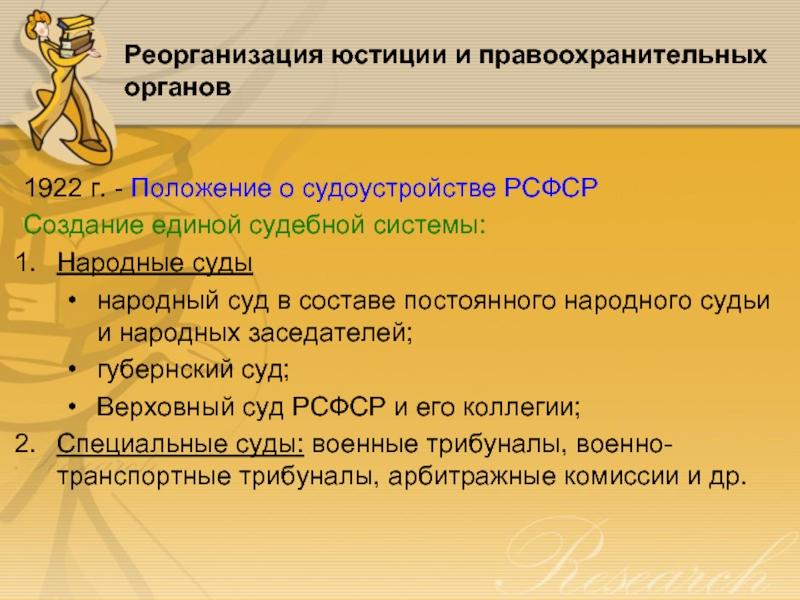 Реорганизация юстиции и правоохранительных органов

1922 г. - Положение о судоустройстве РСФСР

Создание единой судебной системы:

1. Народные суды
• народный суд в составе постоянного народного судьи и народных заседателей;
• губернский суд;
• Верховный суд РСФСР и его коллегии;
2. Специальные суды: военные трибуналы, военно-транспортные трибуналы, арбитражные комиссии и др.

Research